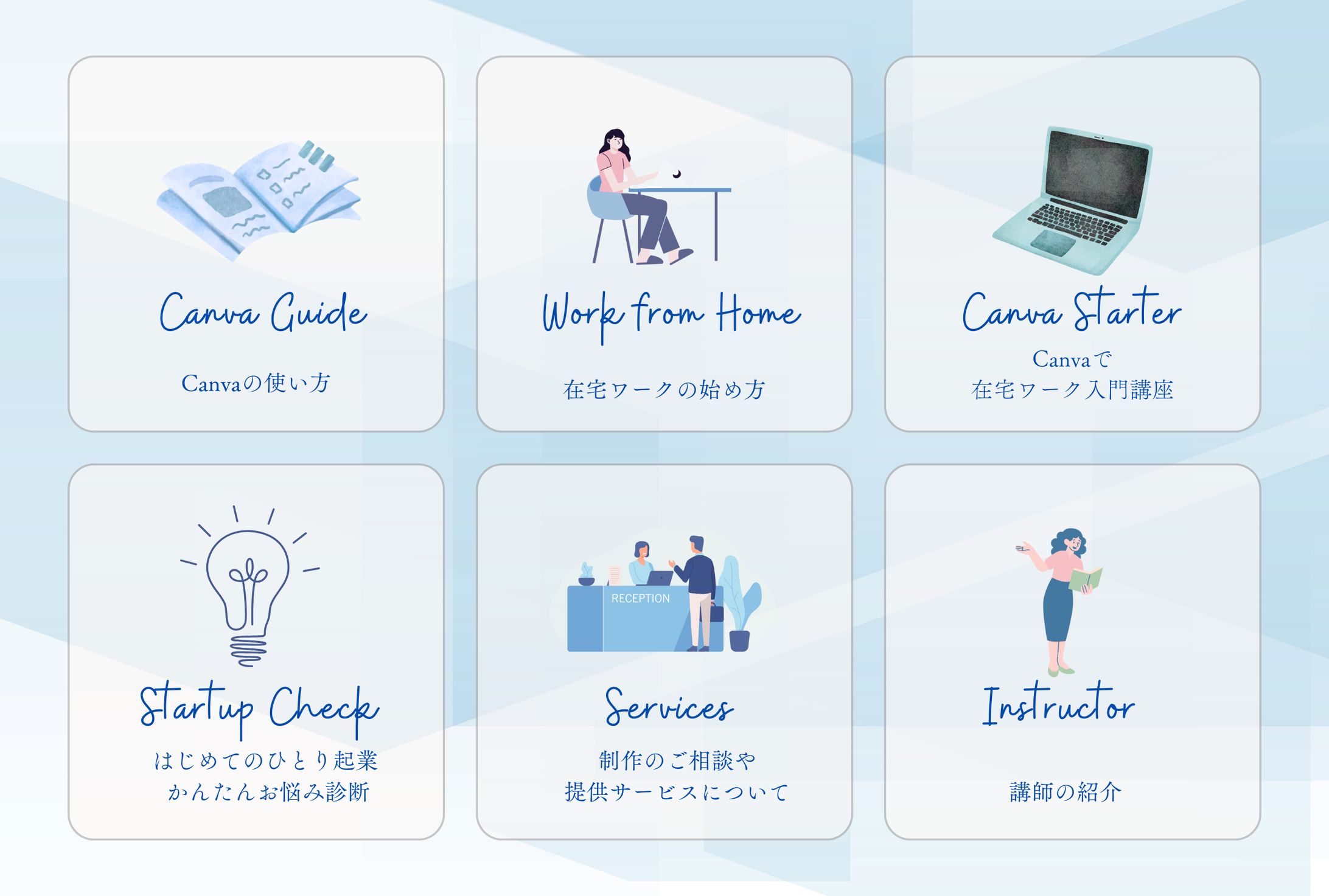 Canva Guide

Canvaの使い方

Work from Home

在宅ワークの始め方

Canva Starter

Canvaで
在宅ワーク入門講座

Startup Check

はじめてのひとり起業
かんたんお悩み診断

RECEPTION

Services

制作のご相談や
提供サービスについて

Instructor

講師の紹介